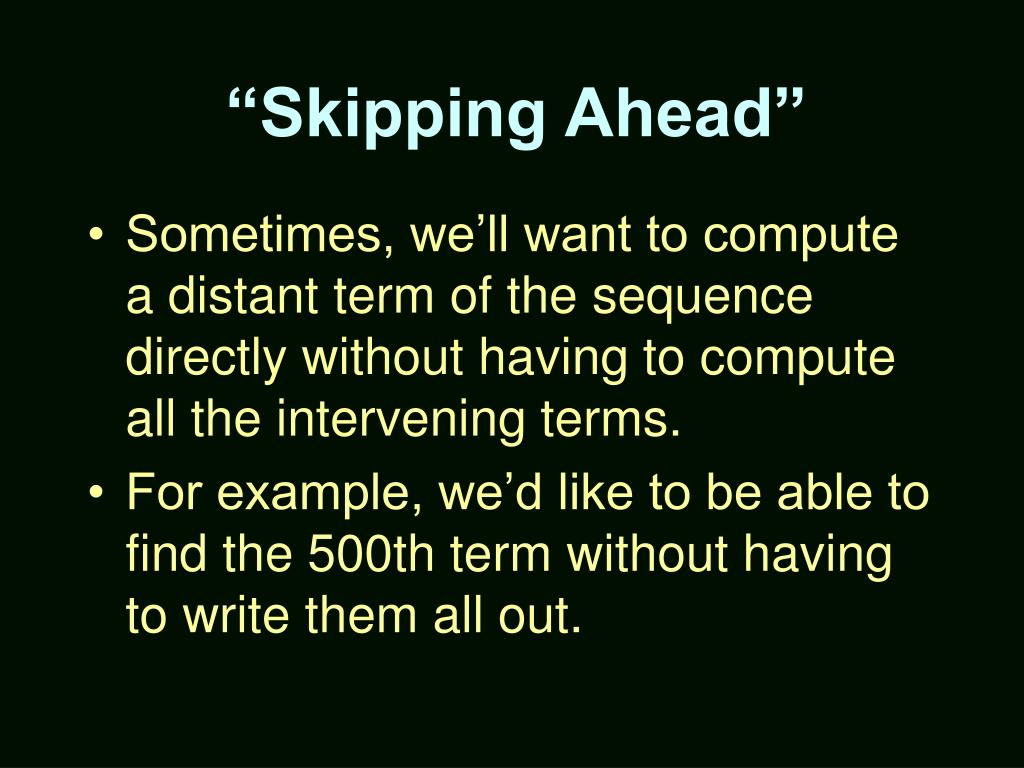 “Skipping Ahead”

• Sometimes, we’ll want to compute a distant term of the sequence directly without having to compute all the intervening terms.
• For example, we’d like to be able to find the 500th term without having to write them all out.